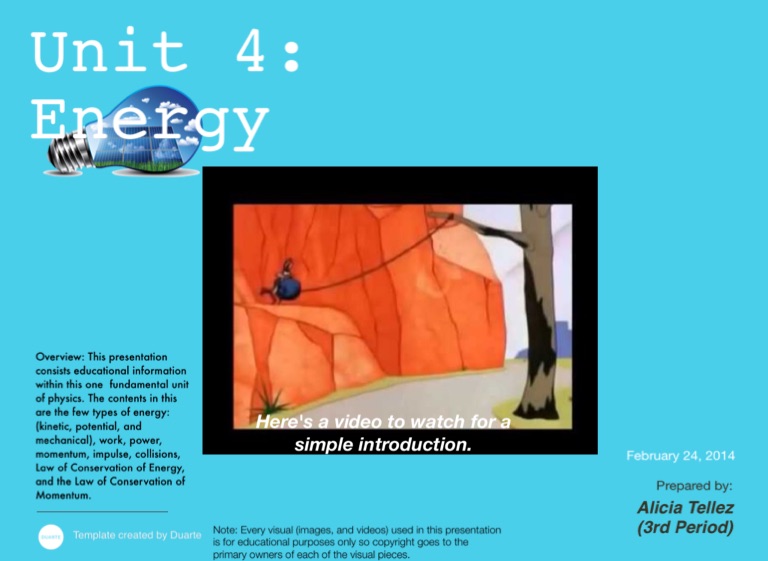 Unit 4: Energy

Here's a video to watch for a simple introduction.

Overview: This presentation consists educational information within this one fundamental unit of physics. The contents in this are the few types of energy: (kinetic, potential, and mechanical), work, power, momentum, impulse, collisions, Law of Conservation of Energy, and the Law of Conservation of Momentum.

February 24, 2014

Prepared by:
Alicia Tellez
(3rd Period)

DUARTE Template created by Duarte

Note: Every visual (images, and videos) used in this presentation is for educational purposes only so copyright goes to the primary owners of each of the visual pieces.